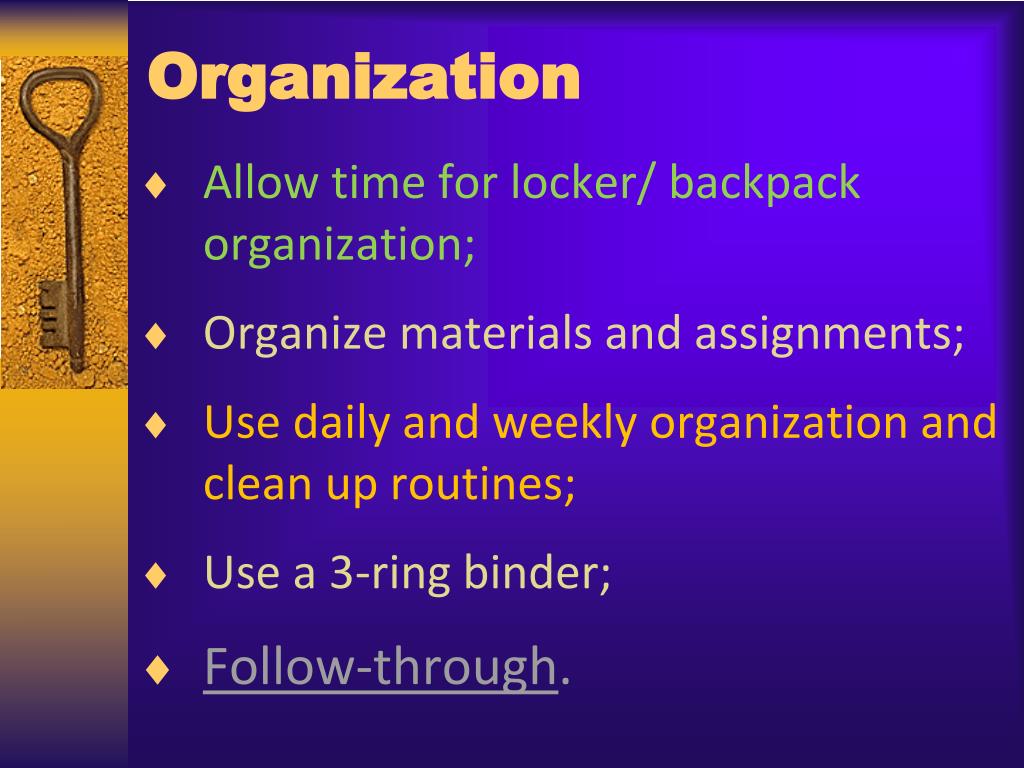 Organization

♦ Allow time for locker/ backpack organization;

♦ Organize materials and assignments;

♦ Use daily and weekly organization and clean up routines;

♦ Use a 3-ring binder;

♦ Follow-through.